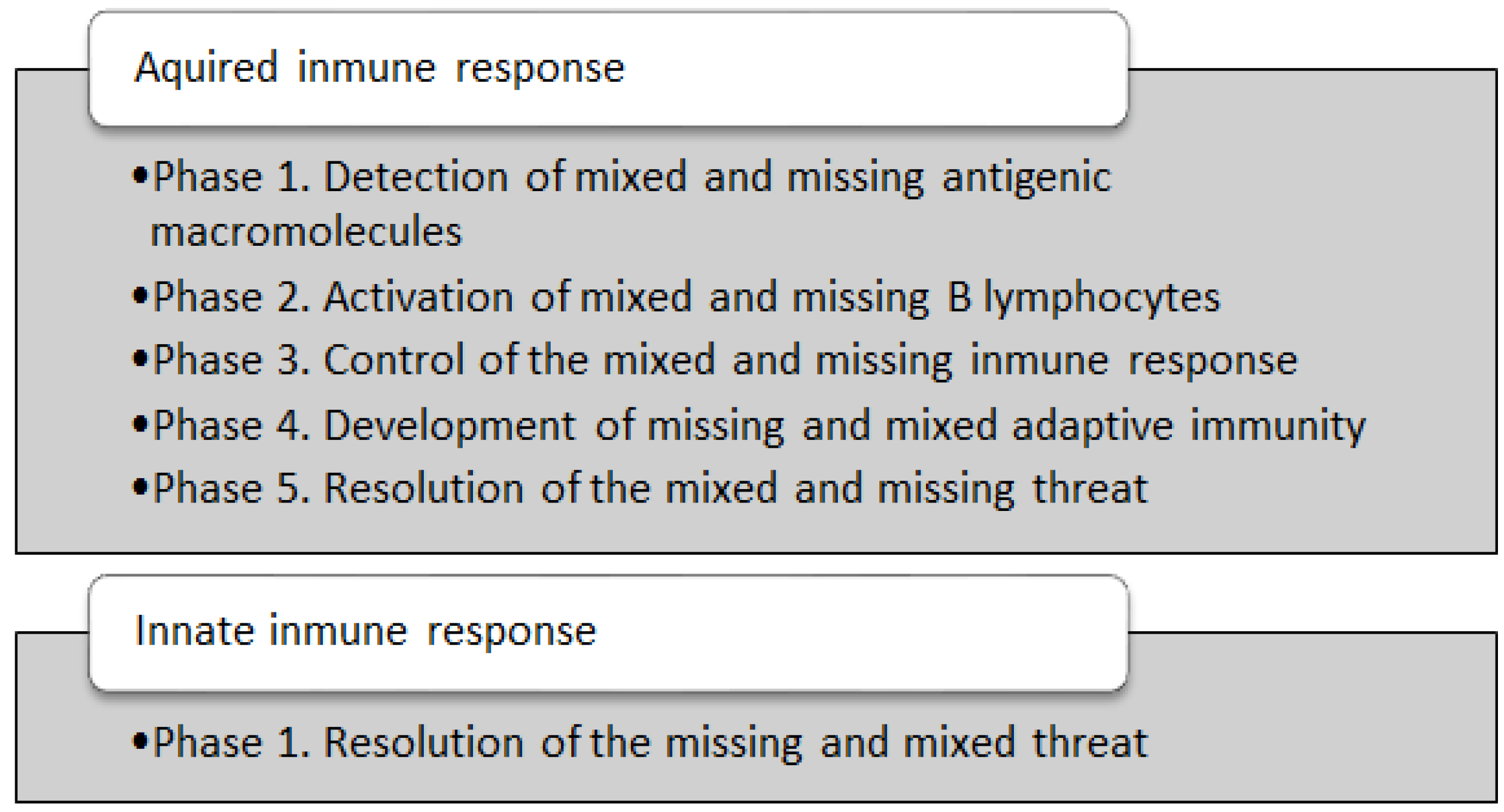 Aquired inmune response

•Phase 1. Detection of mixed and missing antigenic macromolecules

•Phase 2. Activation of mixed and missing B lymphocytes

•Phase 3. Control of the mixed and missing inmune response

•Phase 4. Development of missing and mixed adaptive immunity

•Phase 5. Resolution of the mixed and missing threat

Innate inmune response

•Phase 1. Resolution of the missing and mixed threat